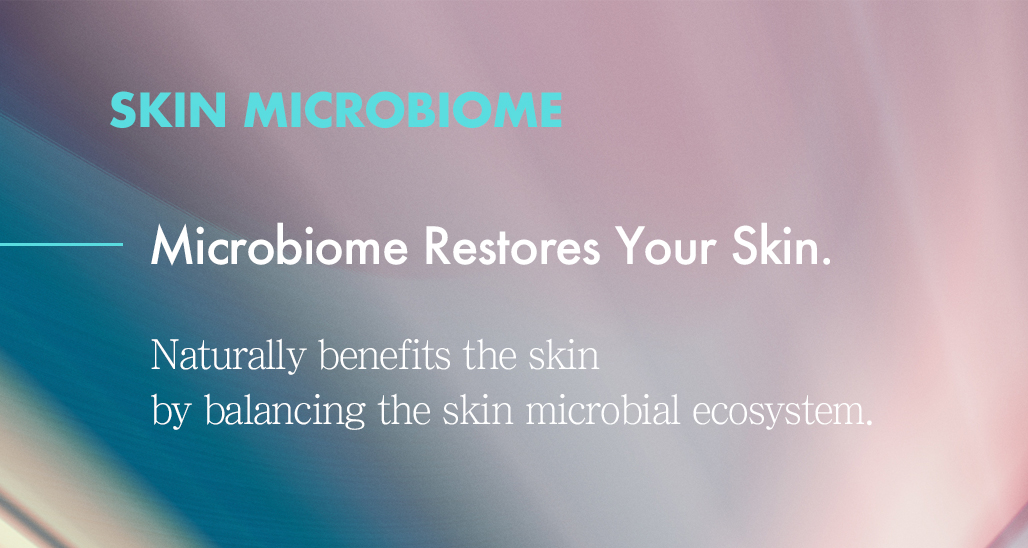 SKIN MICROBIOME

Microbiome Restores Your Skin.

Naturally benefits the skin
by balancing the skin microbial ecosystem.